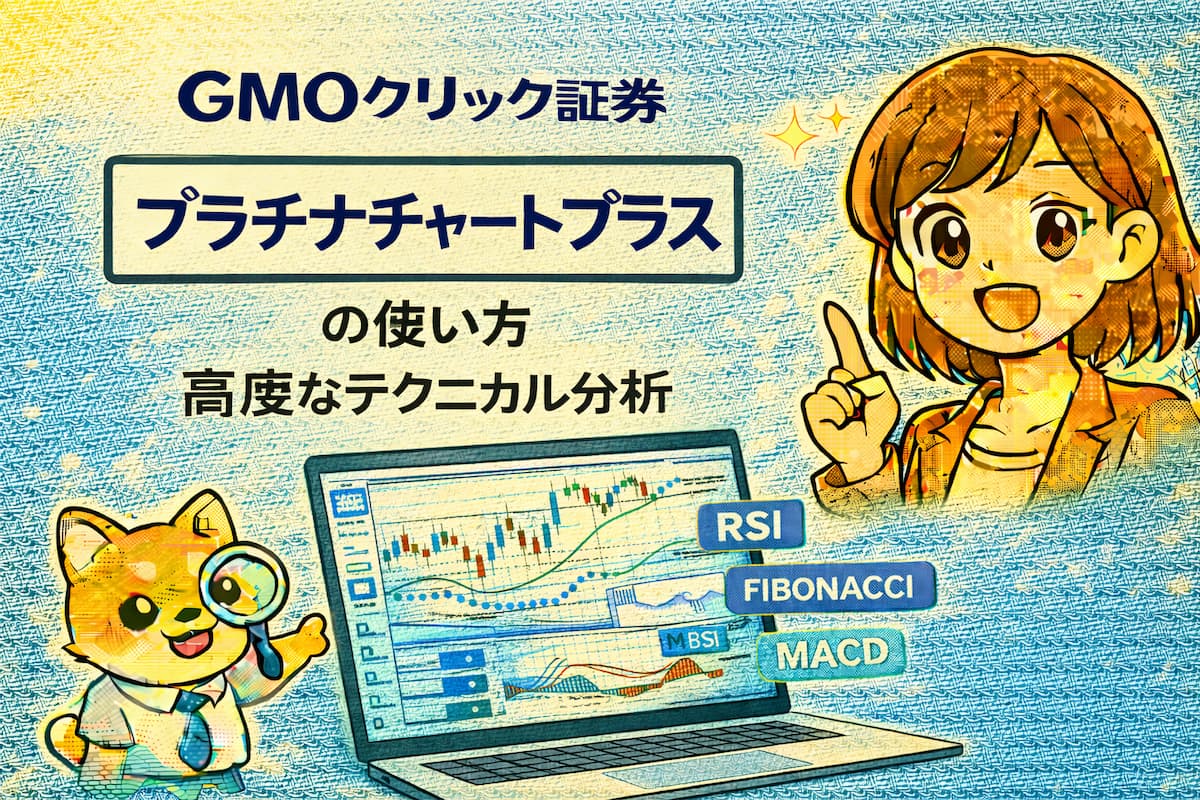 GMOクリック証券

プラチナチャートプラス

の使い方
高度なテクニカル分析

RSI
FIBONACCI
MBSI
MACD